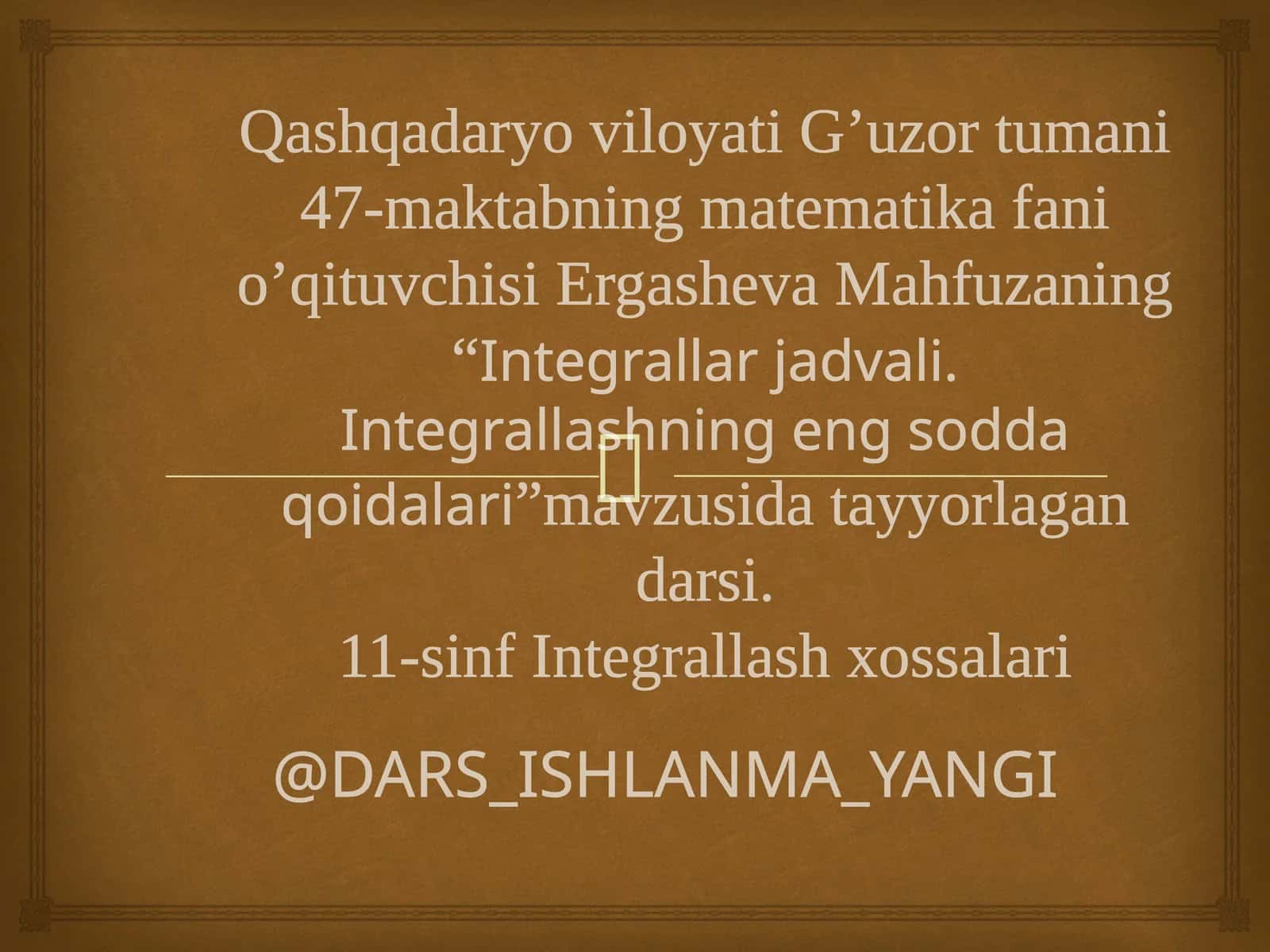 Qashqadaryo viloyati G’uzor tumani 47-maktabning matematika fani o’qituvchisi Ergasheva Mahfuzaning “Integrallar jadvali. Integrallashning eng sodda qoidalari”mavzusida tayyorlagan darsi.
11-sinf Integrallash xossalari

@DARS_ISHLANMA_YANGI